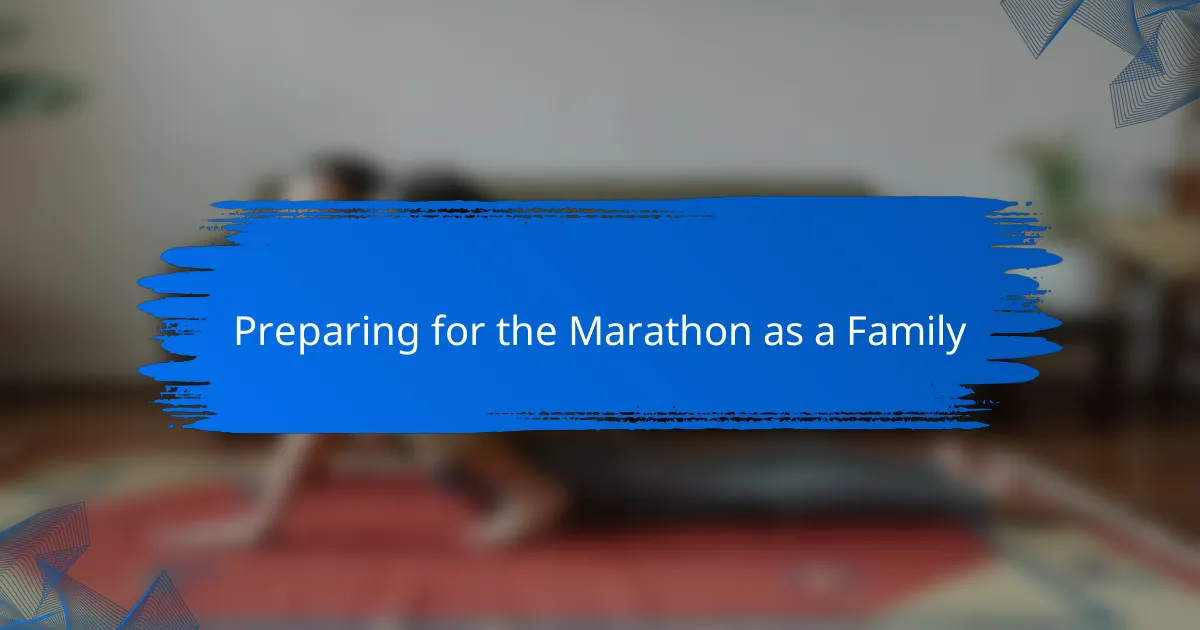 Preparing for the Marathon as a Family